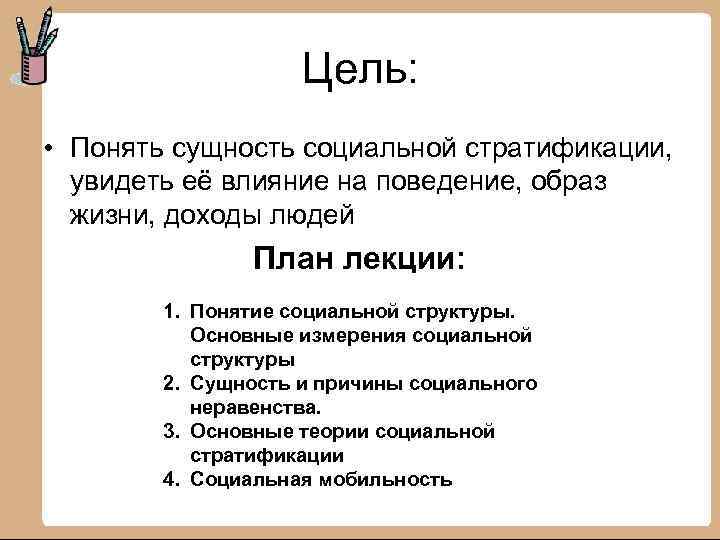 Цель:

• Понять сущность социальной стратификации, увидеть её влияние на поведение, образ жизни, доходы людей

План лекции:

1. Понятие социальной структуры. Основные измерения социальной структуры
2. Сущность и причины социального неравенства.
3. Основные теории социальной стратификации
4. Социальная мобильность